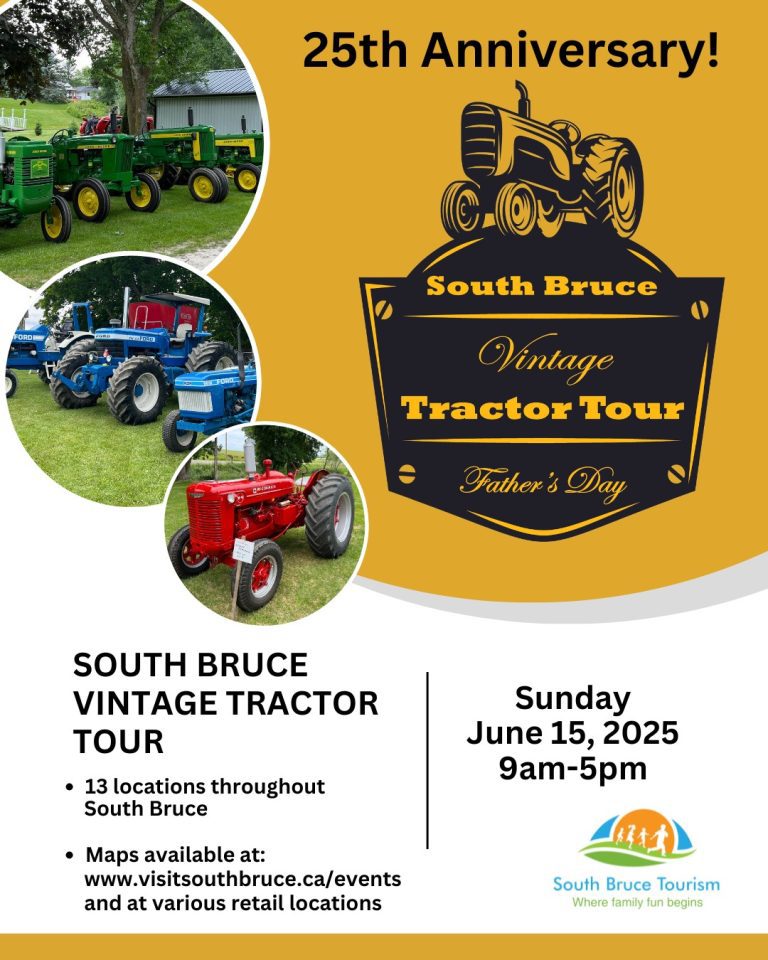 25th Anniversary!

South Bruce

Vintage

Tractor Tour

Father's Day

FORD

FORD

FORD

SOUTH BRUCE VINTAGE TRACTOR TOUR

• 13 locations throughout South Bruce

• Maps available at: www.visitsouthbruce.ca/events and at various retail locations

Sunday
June 15, 2025
9am-5pm

South Bruce Tourism
Where family fun begins